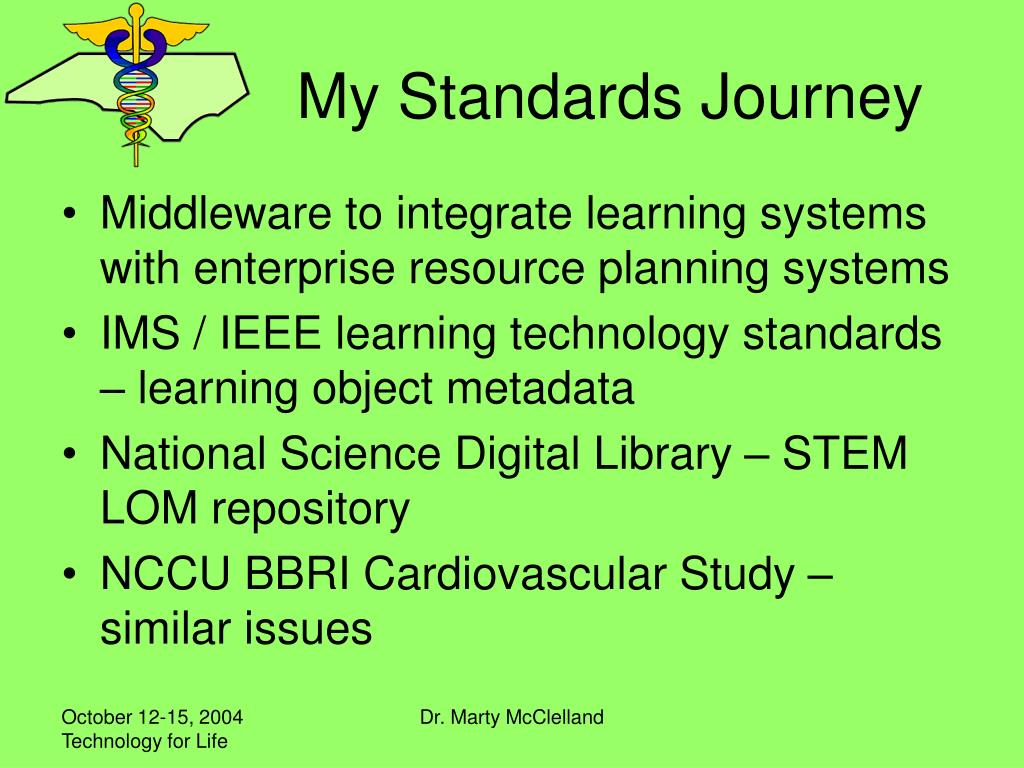 My Standards Journey

• Middleware to integrate learning systems with enterprise resource planning systems
• IMS / IEEE learning technology standards – learning object metadata
• National Science Digital Library – STEM LOM repository
• NCCU BBRI Cardiovascular Study – similar issues

October 12-15, 2004
Technology for Life

Dr. Marty McClelland